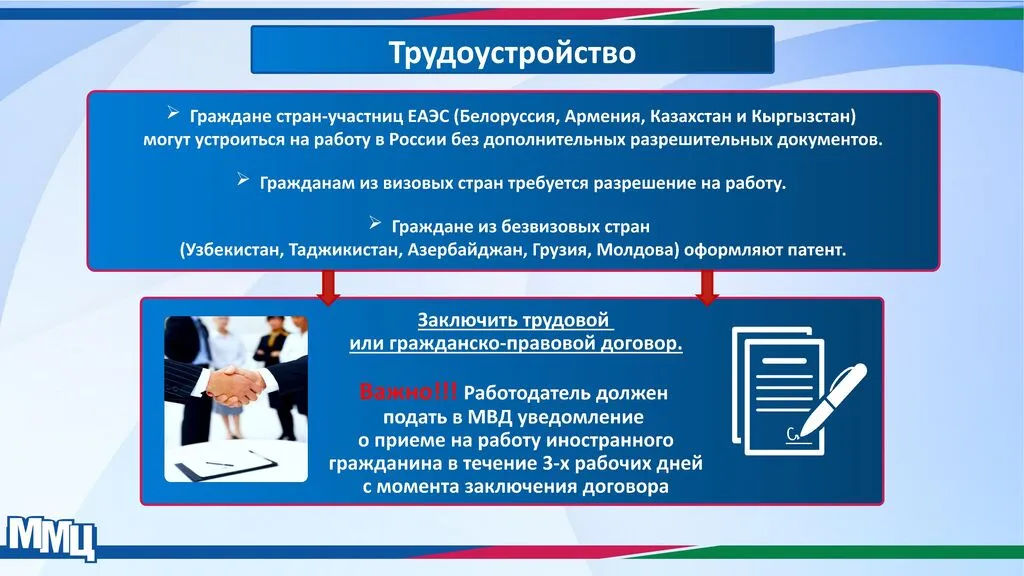 Трудоустройство

➢ Граждане стран-участниц ЕАЭС (Белоруссия, Армения, Казахстан и Кыргызстан) могут устроиться на работу в России без дополнительных разрешительных документов.

➢ Гражданам из визовых стран требуется разрешение на работу.

➢ Граждане из безвизовых стран (Узбекистан, Таджикистан, Азербайджан, Грузия, Молдова) оформляют патент.

Заключить трудовой или гражданско-правовой договор.

Важно!!! Работодатель должен подать в МВД уведомление о приеме на работу иностранного гражданина в течение 3-х рабочих дней с момента заключения договора

ММЦ